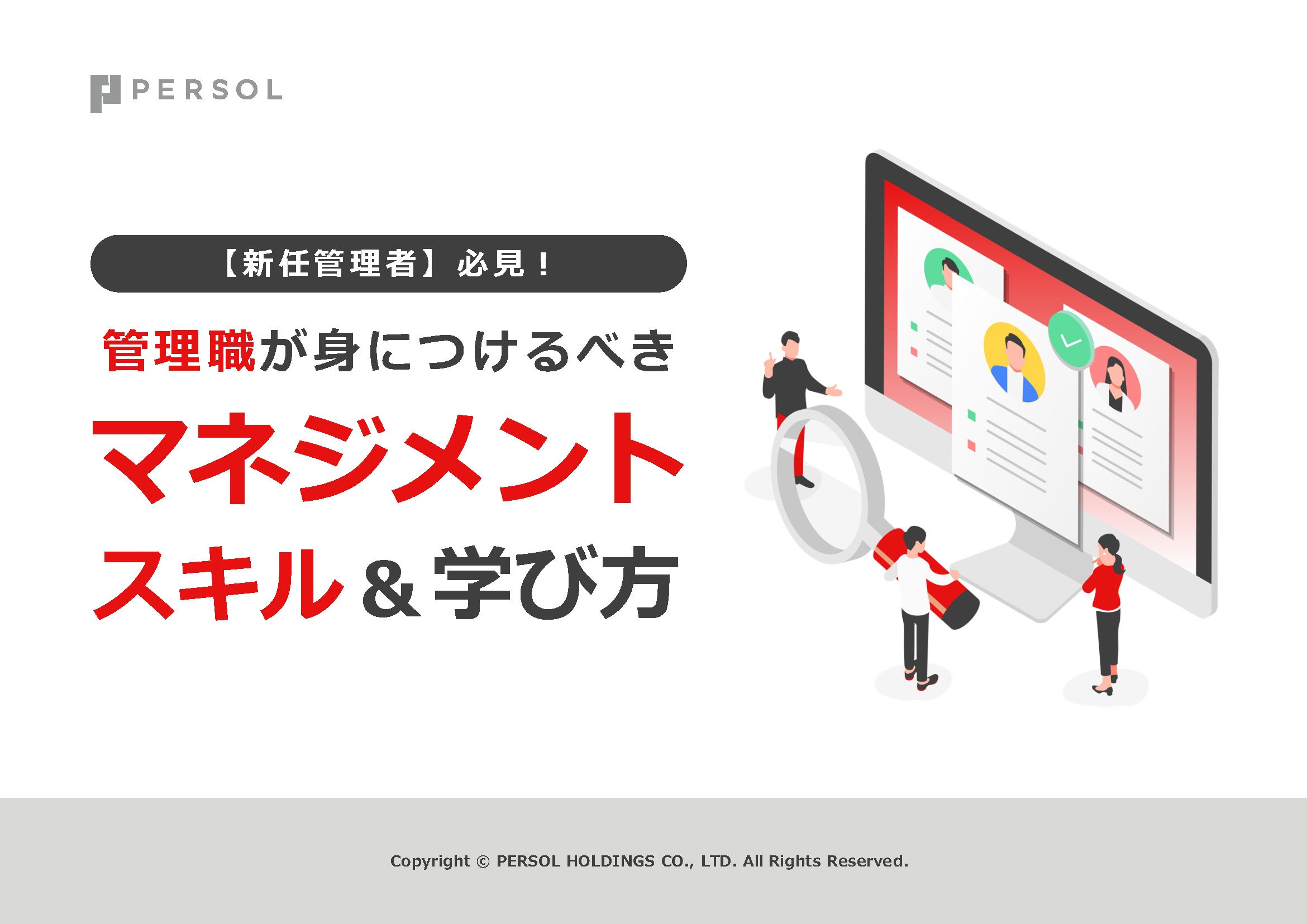 PERSOL

【新任管理者】必見！

管理職が身につけるべき

マネジメント

スキル＆学び方

Copyright © PERSOL HOLDINGS CO., LTD. All Rights Reserved.